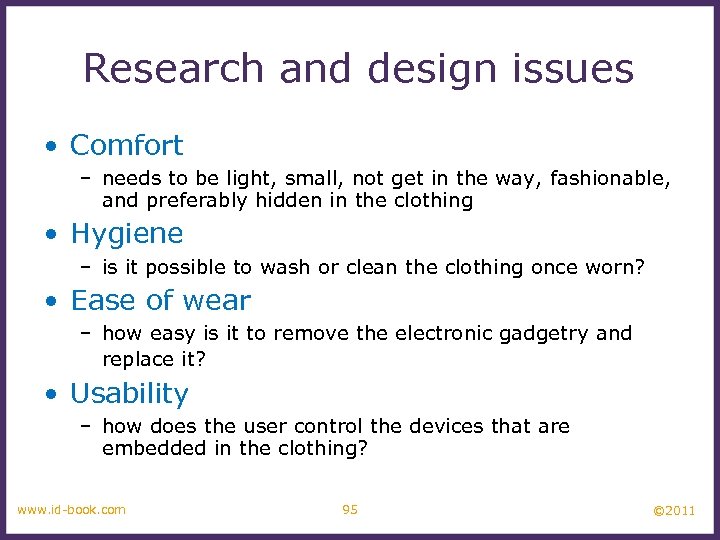 Research and design issues

• Comfort
– needs to be light, small, not get in the way, fashionable, and preferably hidden in the clothing

• Hygiene
– is it possible to wash or clean the clothing once worn?

• Ease of wear
– how easy is it to remove the electronic gadgetry and replace it?

• Usability
– how does the user control the devices that are embedded in the clothing?

www.id-book.com 95 ©2011